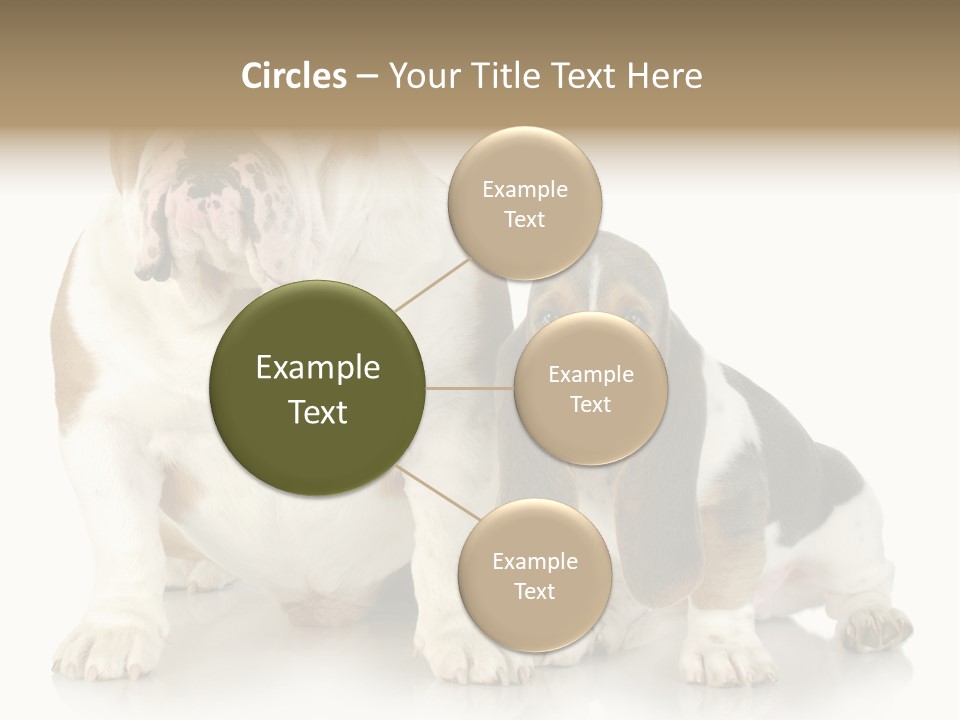 Circles – Your Title Text Here

Example Text

Example Text

Example Text

Example Text